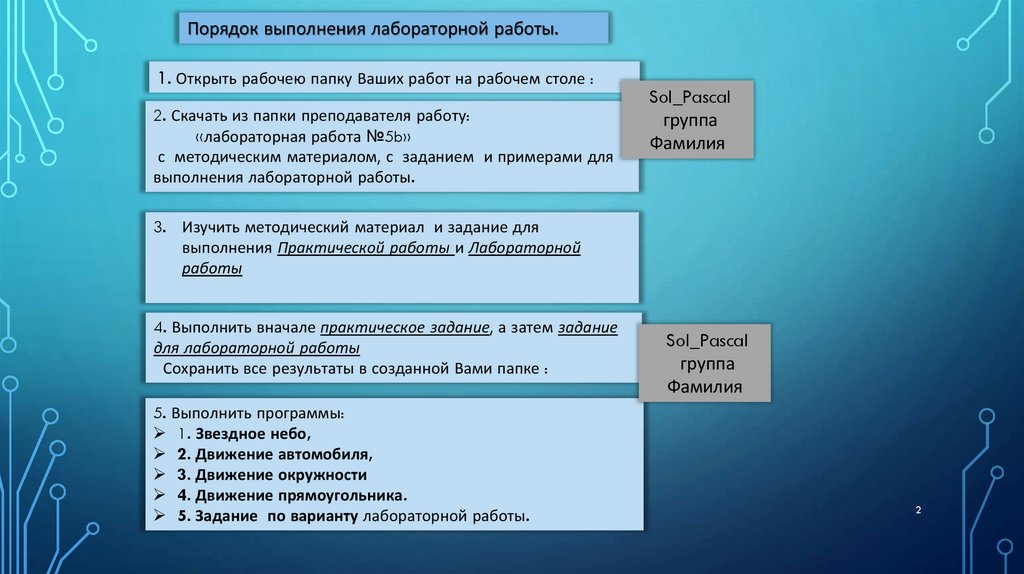 Порядок выполнения лабораторной работы.

1. Открыть рабочею папку Ваших работ на рабочем столе :

Sol_Pascal
группа
Фамилия

2. Скачать из папки преподавателя работу:
«лабораторная работа №5b»
с методическим материалом, с заданием и примерами для выполнения лабораторной работы.

3. Изучить методический материал и задание для выполнения Практической работы и Лабораторной работы

4. Выполнить вначале практическое задание, а затем задание для лабораторной работы
Сохранить все результаты в созданной Вами папке :

Sol_Pascal
группа
Фамилия

5. Выполнить программы:
➢ 1. Звездное небо,
➢ 2. Движение автомобиля,
➢ 3. Движение окружности
➢ 4. Движение прямоугольника.
➢ 5. Задание по варианту лабораторной работы.

2